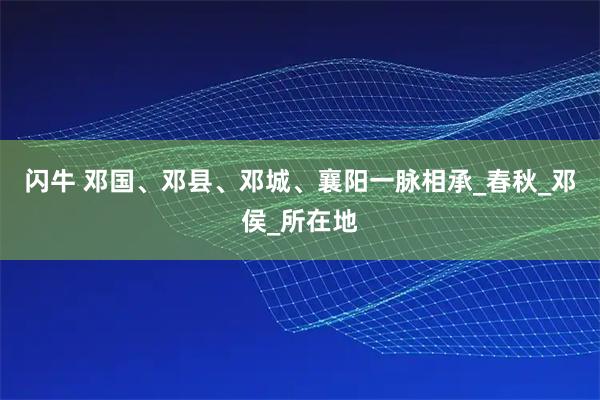 闪牛 邓国、邓县、邓城、襄阳一脉相承_春秋_邓侯_所在地